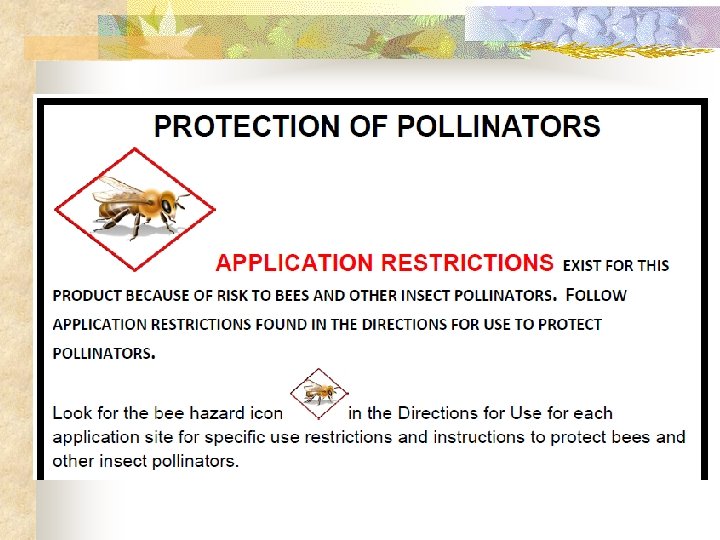 PROTECTION OF POLLINATORS

APPLICATION RESTRICTIONS EXIST FOR THIS PRODUCT BECAUSE OF RISK TO BEES AND OTHER INSECT POLLINATORS. FOLLOW APPLICATION RESTRICTIONS FOUND IN THE DIRECTIONS FOR USE TO PROTECT POLLINATORS.

Look for the bee hazard icon in the Directions for Use for each application site for specific use restrictions and instructions to protect bees and other insect pollinators.